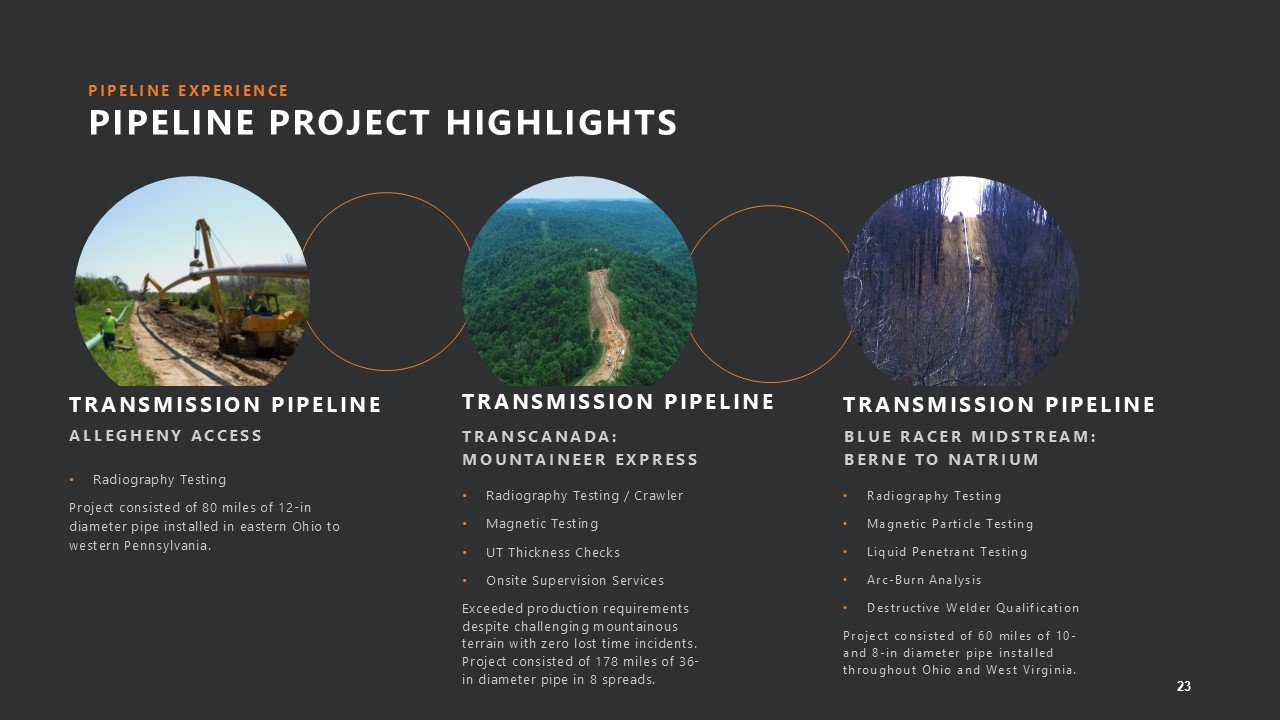 PIPELINE EXPERIENCE
PIPELINE PROJECT HIGHLIGHTS

TRANSMISSION PIPELINE
ALLEGHENY ACCESS

• Radiography Testing

Project consisted of 80 miles of 12-in diameter pipe installed in eastern Ohio to western Pennsylvania.

TRANSMISSION PIPELINE
TRANSCANADA: MOUNTAINEER EXPRESS

• Radiography Testing / Crawler
• Magnetic Testing
• UT Thickness Checks
• Onsite Supervision Services

Exceeded production requirements despite challenging mountainous terrain with zero lost time incidents. Project consisted of 178 miles of 36-in diameter pipe in 8 spreads.

TRANSMISSION PIPELINE
BLUE RACER MIDSTREAM: BERNE TO NATRIUM

• Radiography Testing
• Magnetic Particle Testing
• Liquid Penetrant Testing
• Arc-Burn Analysis
• Destructive Welder Qualification

Project consisted of 60 miles of 10- and 8-in diameter pipe installed throughout Ohio and West Virginia.

23